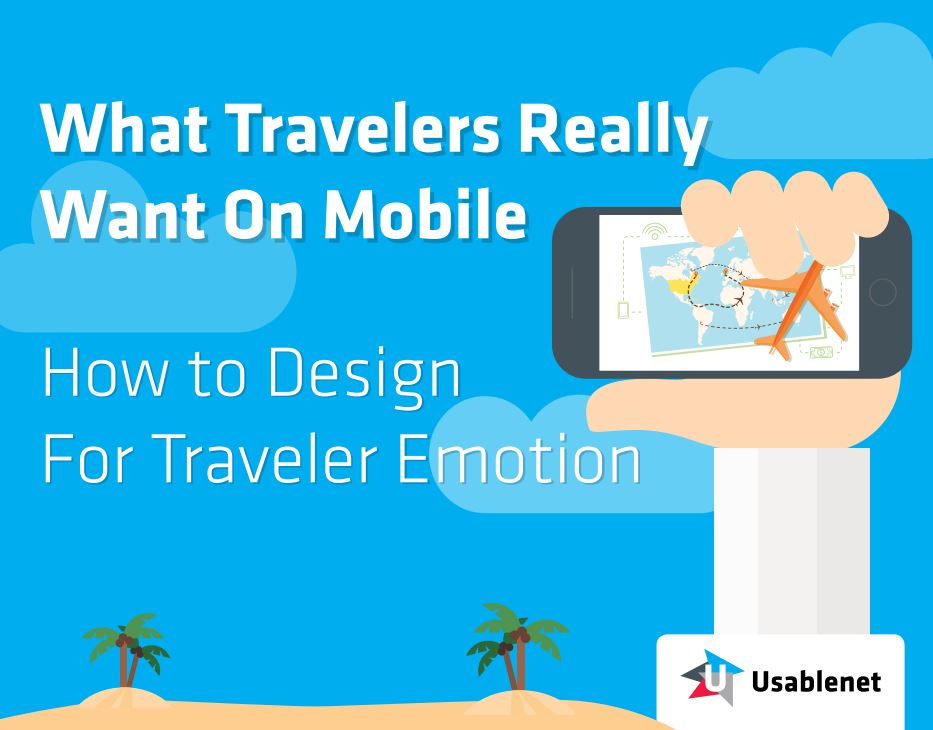 What Travelers Really Want On Mobile

How to Design For Traveler Emotion

U Usablenet